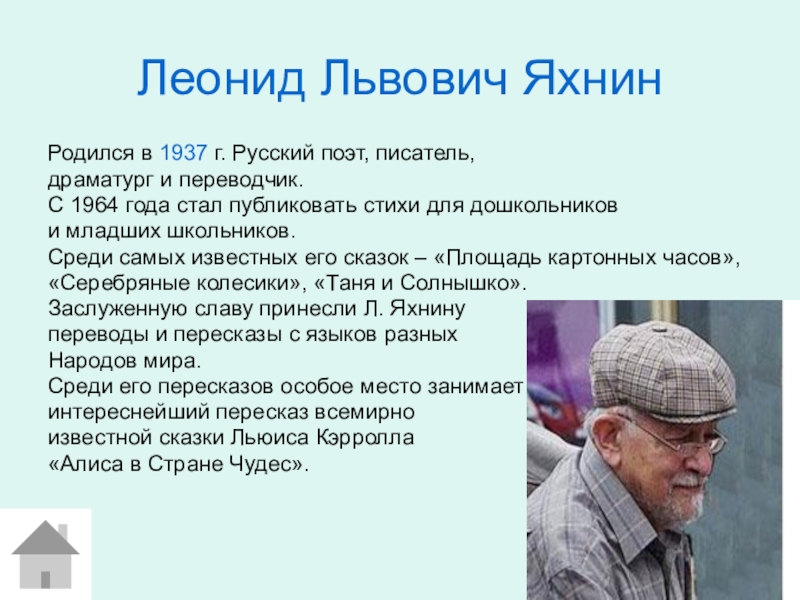 Леонид Львович Яхнин

Родился в 1937 г. Русский поэт, писатель, драматург и переводчик.
С 1964 года стал публиковать стихи для дошкольников и младших школьников.
Среди самых известных его сказок – «Площадь картонных часов», «Серебряные колесики», «Таня и Солнышко».
Заслуженную славу принесли Л. Яхнину переводы и пересказы с языков разных Народов мира.
Среди его пересказов особое место занимает интереснейший пересказ всемирно известной сказки Льюиса Кэрролла «Алиса в Стране Чудес».